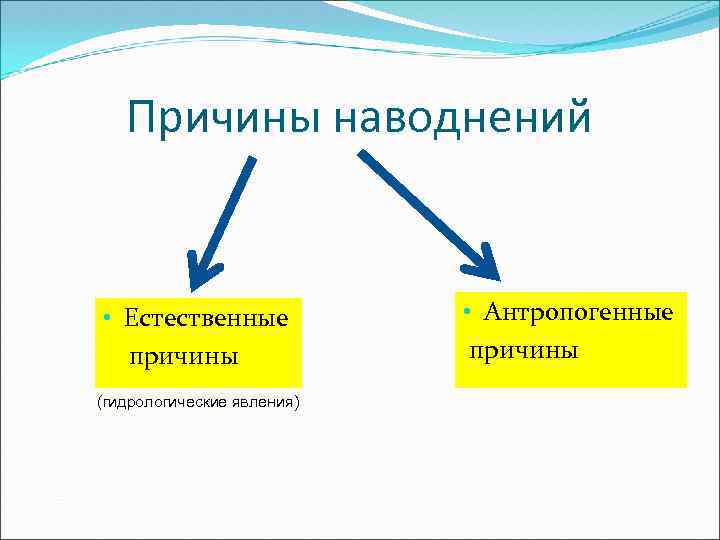 Причины наводнений

• Естественные причины

(гидрологические явления)

• Антропогенные причины